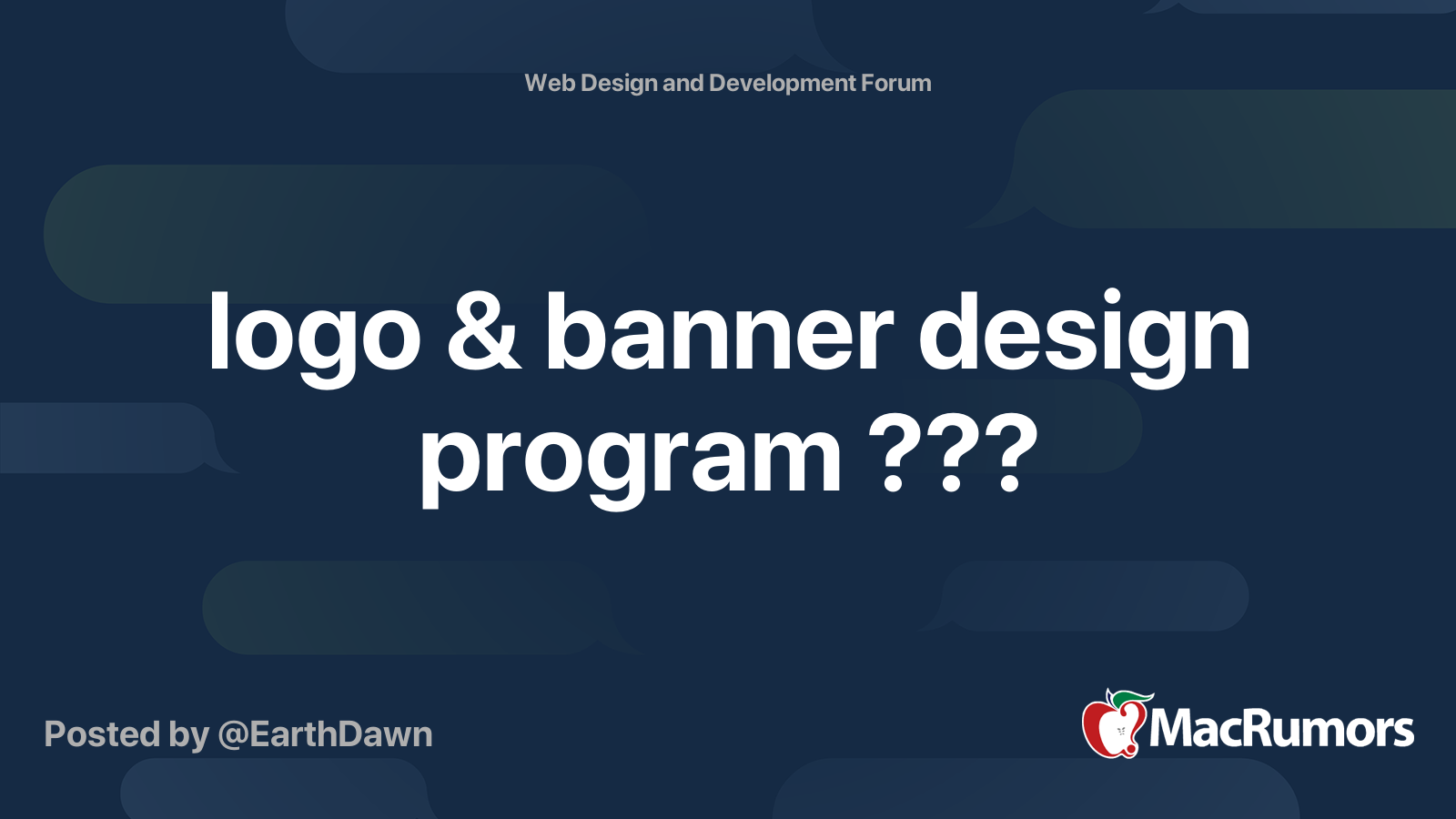 Web Design and Development Forum

logo & banner design program ???

Posted by @EarthDawn

MacRumors